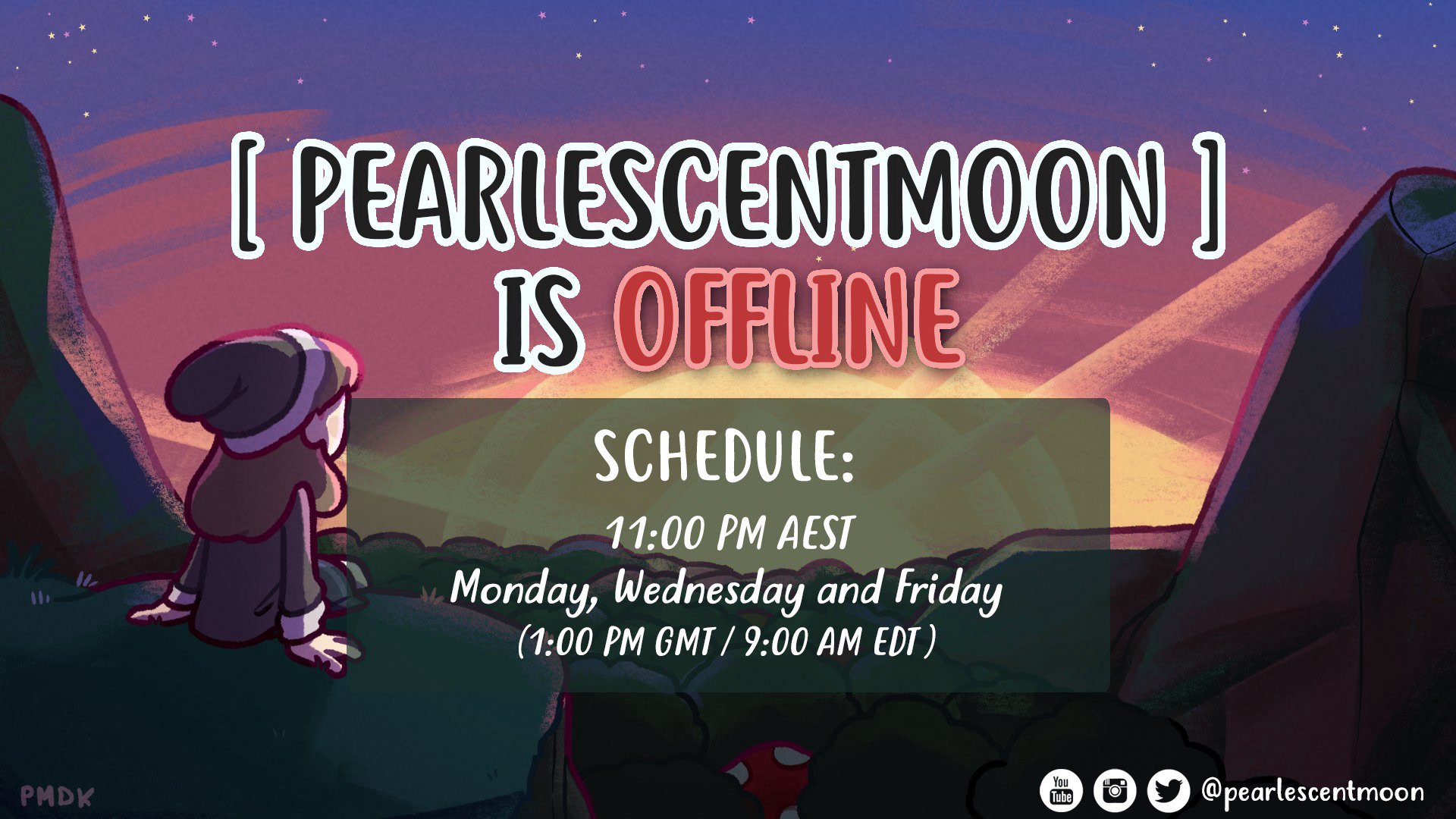 [ PEARLESCENTMOON ]
IS OFFLINE

SCHEDULE:
11:00 PM AEST
Monday, Wednesday and Friday
(1:00 PM GMT / 9:00 AM EDT)

PMDK

You Tube @pearlescentmoon